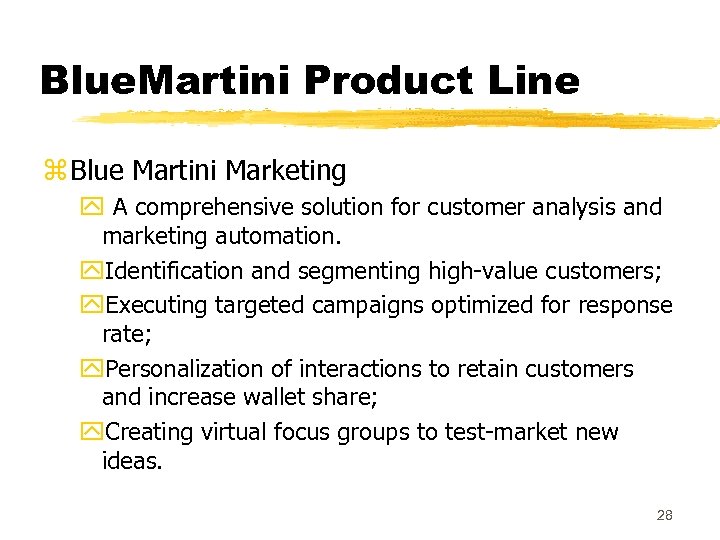 BlueMartini Product Line

Blue Martini Marketing

A comprehensive solution for customer analysis and marketing automation.

Identification and segmenting high-value customers;

Executing targeted campaigns optimized for response rate;

Personalization of interactions to retain customers and increase wallet share;

Creating virtual focus groups to test-market new ideas.

28